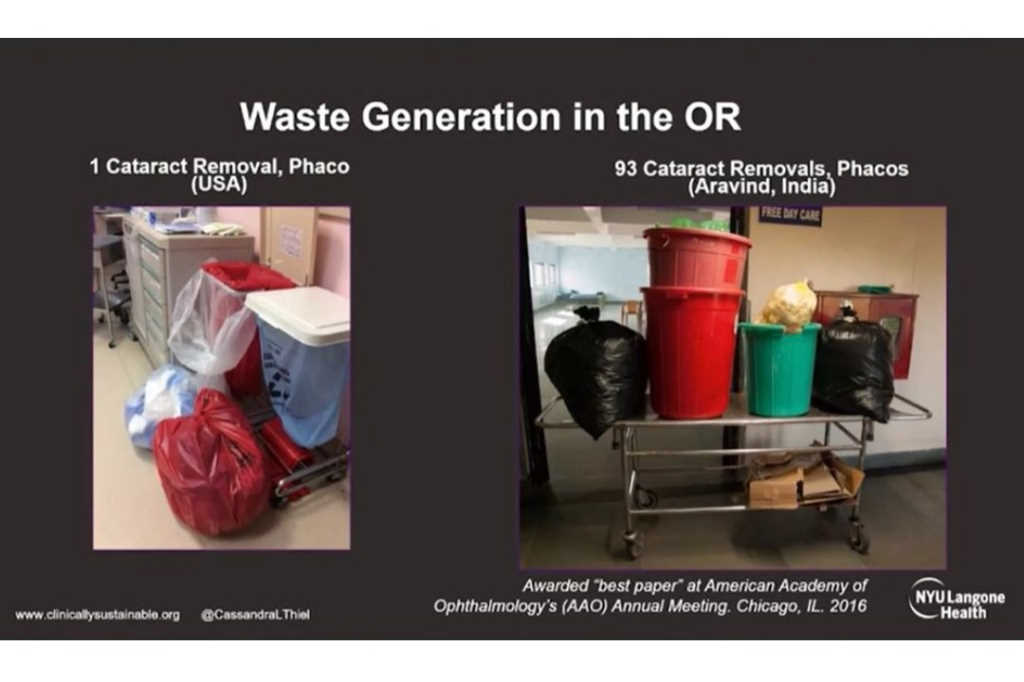 Waste Generation in the OR

1 Cataract Removal, Phaco (USA)

93 Cataract Removals, Phacos (Aravind, India)

FREE DAY CARE

Awarded "best paper" at American Academy of Ophthalmology's (AAO) Annual Meeting. Chicago, IL. 2016

www.clinicallysustainable.org @CassandraLThiel

NYU Langone Health